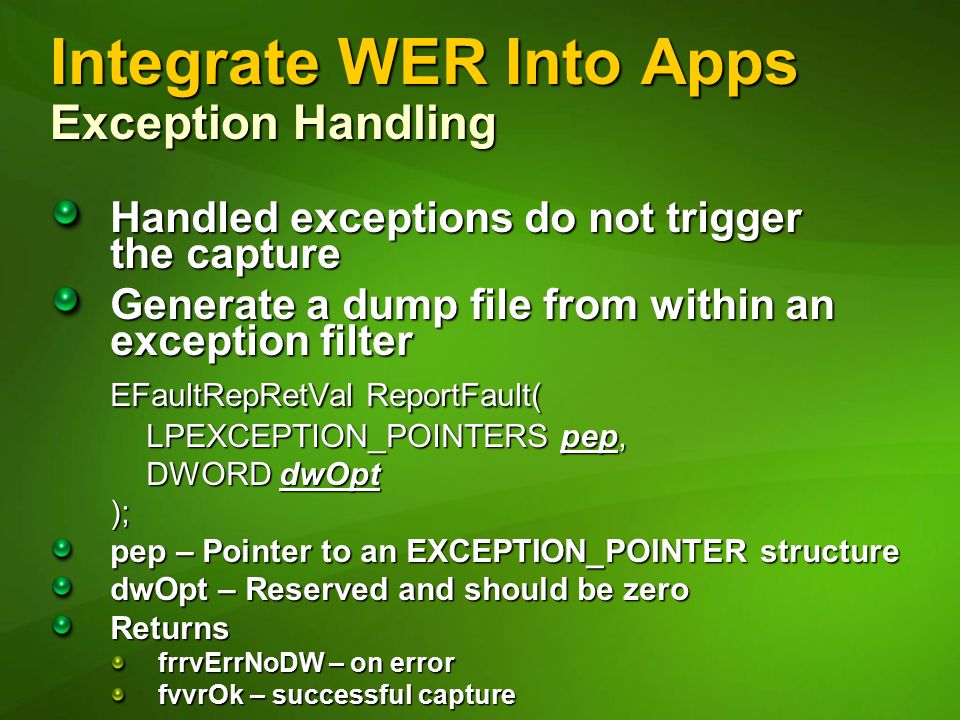 Integrate WER Into Apps
Exception Handling

Handled exceptions do not trigger the capture

Generate a dump file from within an exception filter

EFaultRepRetVal ReportFault(
LPEXCEPTION_POINTERS pep,
DWORD dwOpt
);

pep – Pointer to an EXCEPTION_POINTER structure

dwOpt – Reserved and should be zero

Returns

frrvErrNoDW – on error

fvvrOk – successful capture